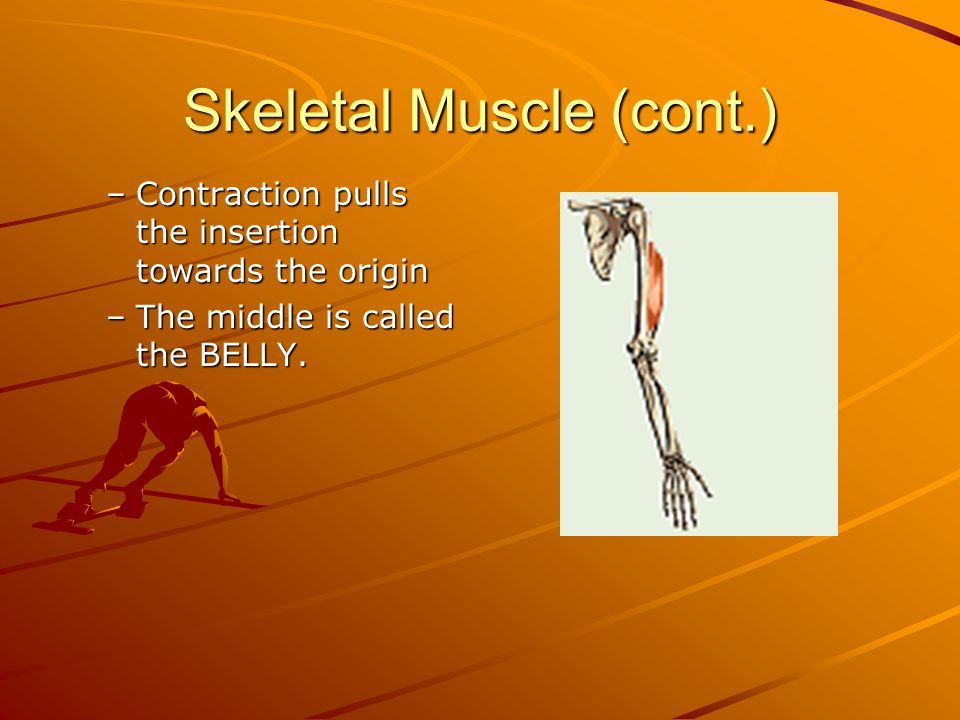 Skeletal Muscle (cont.)

– Contraction pulls the insertion towards the origin

– The middle is called the BELLY.